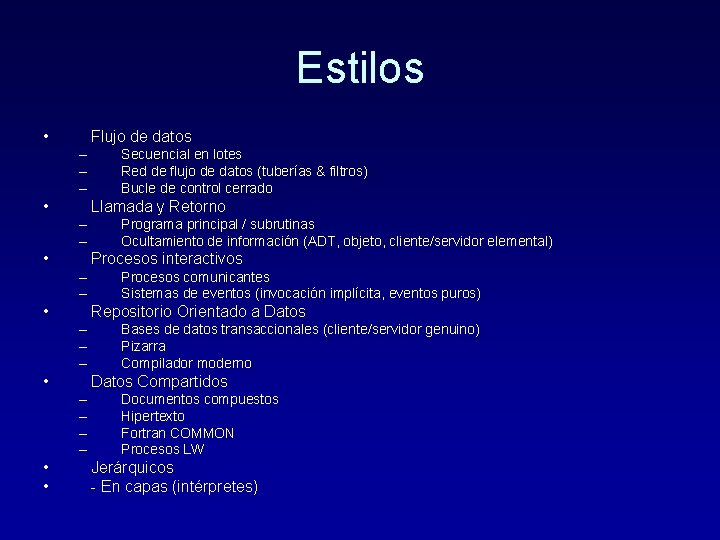 Estilos

• Flujo de datos
– Secuencial en lotes
– Red de flujo de datos (tuberías & filtros)
– Bucle de control cerrado
• Llamada y Retorno
– Programa principal / subrutinas
– Ocultamiento de información (ADT, objeto, cliente/servidor elemental)
• Procesos interactivos
– Procesos comunicantes
– Sistemas de eventos (invocación implícita, eventos puros)
• Repositorio Orientado a Datos
– Bases de datos transaccionales (cliente/servidor genuino)
– Pizarra
– Compilador moderno
• Datos Compartidos
– Documentos compuestos
– Hipertexto
– Fortran COMMON
– Procesos LW
• Jerárquicos
• - En capas (intérpretes)